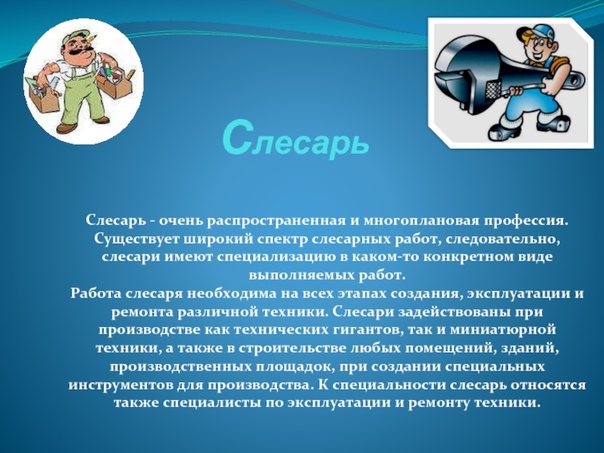 Слесарь

Слесарь - очень распространенная и многоплановая профессия. Существует широкий спектр слесарных работ, следовательно, слесари имеют специализацию в каком-то конкретном виде выполняемых работ.
Работа слесаря необходима на всех этапах создания, эксплуатации и ремонта различной техники. Слесари задействованы при производстве как технических гигантов, так и миниатюрной техники, а также в строительстве любых помещений, зданий, производственных площадок, при создании специальных инструментов для производства. К специальности слесарь относятся также специалисты по эксплуатации и ремонту техники.